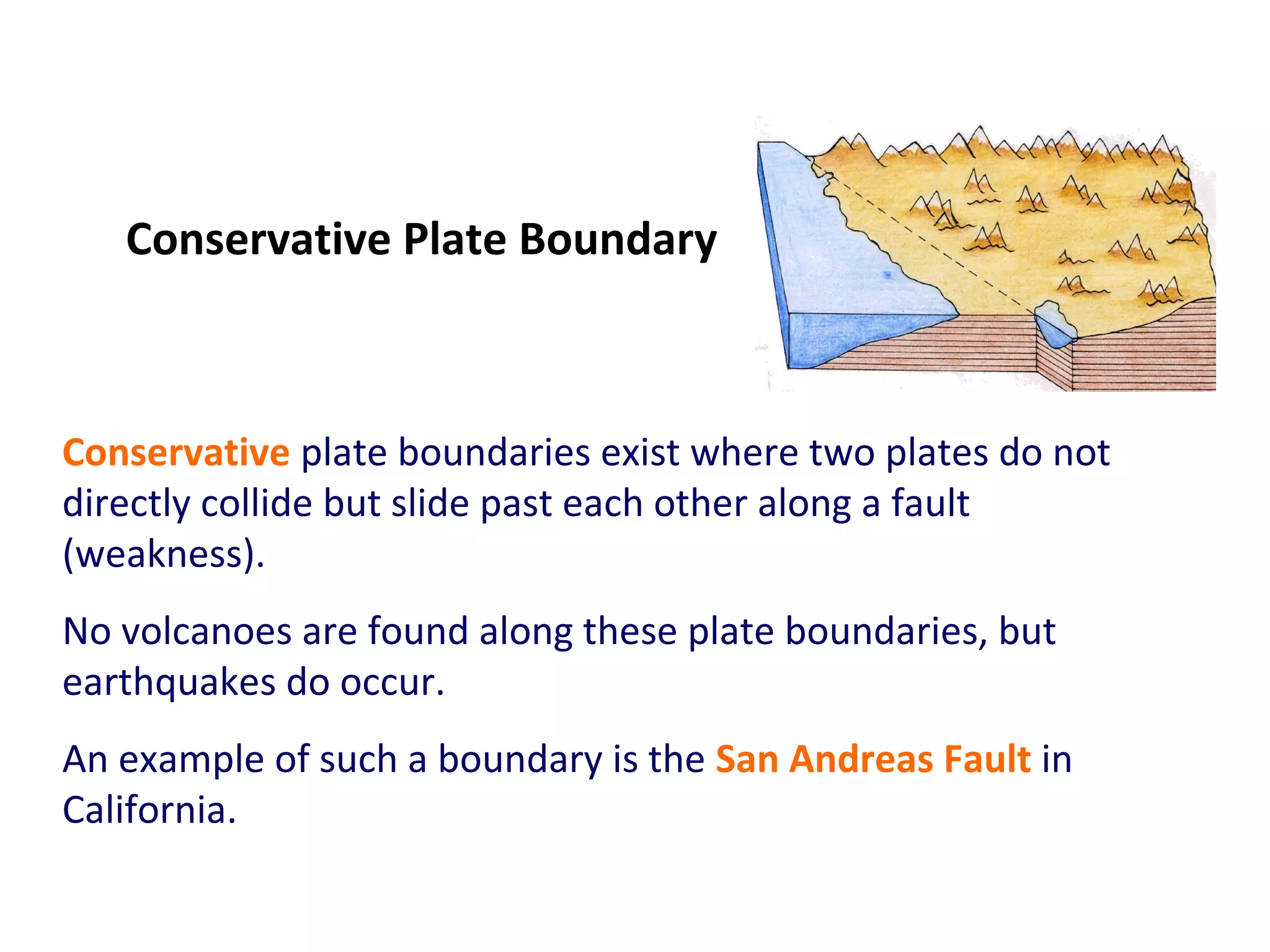 Conservative Plate Boundary

Conservative plate boundaries exist where two plates do not directly collide but slide past each other along a fault (weakness).

No volcanoes are found along these plate boundaries, but earthquakes do occur.

An example of such a boundary is the San Andreas Fault in California.